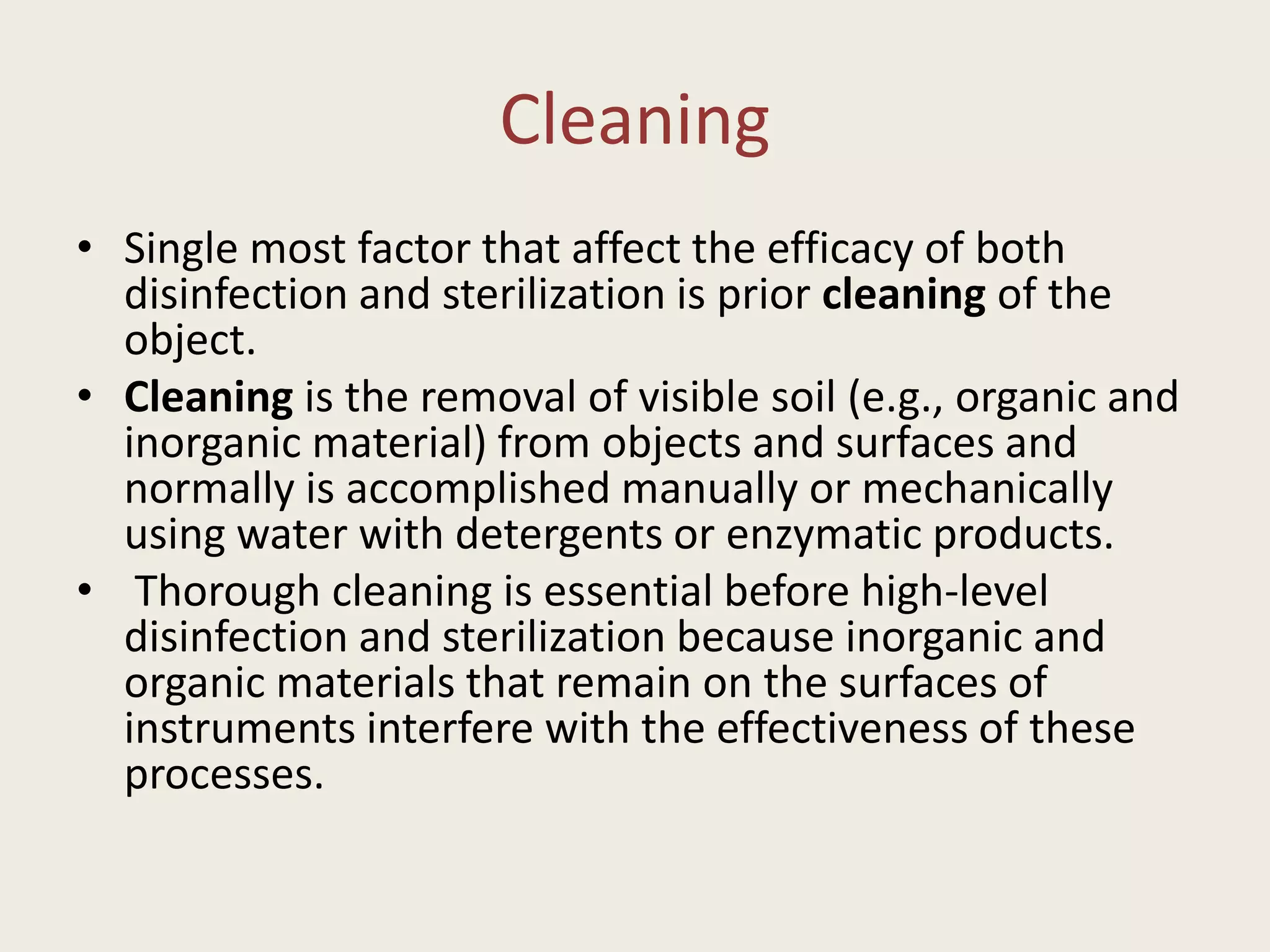 Cleaning

• Single most factor that affect the efficacy of both disinfection and sterilization is prior cleaning of the object.
• Cleaning is the removal of visible soil (e.g., organic and inorganic material) from objects and surfaces and normally is accomplished manually or mechanically using water with detergents or enzymatic products.
• Thorough cleaning is essential before high-level disinfection and sterilization because inorganic and organic materials that remain on the surfaces of instruments interfere with the effectiveness of these processes.